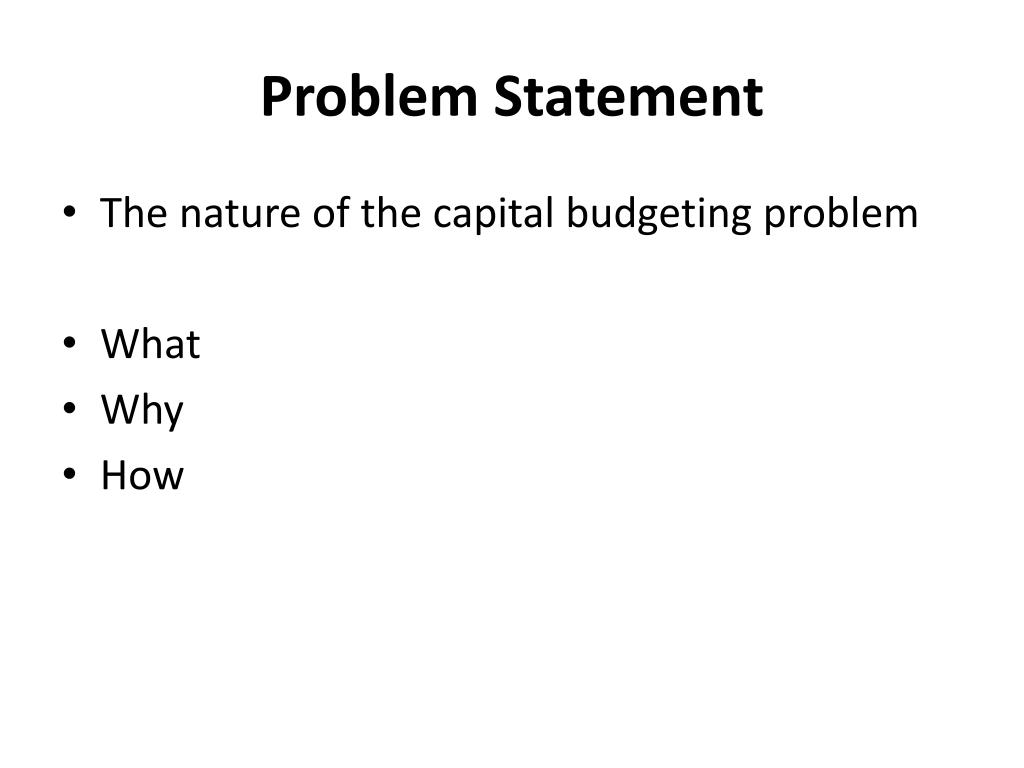 Problem Statement

• The nature of the capital budgeting problem

• What
• Why
• How